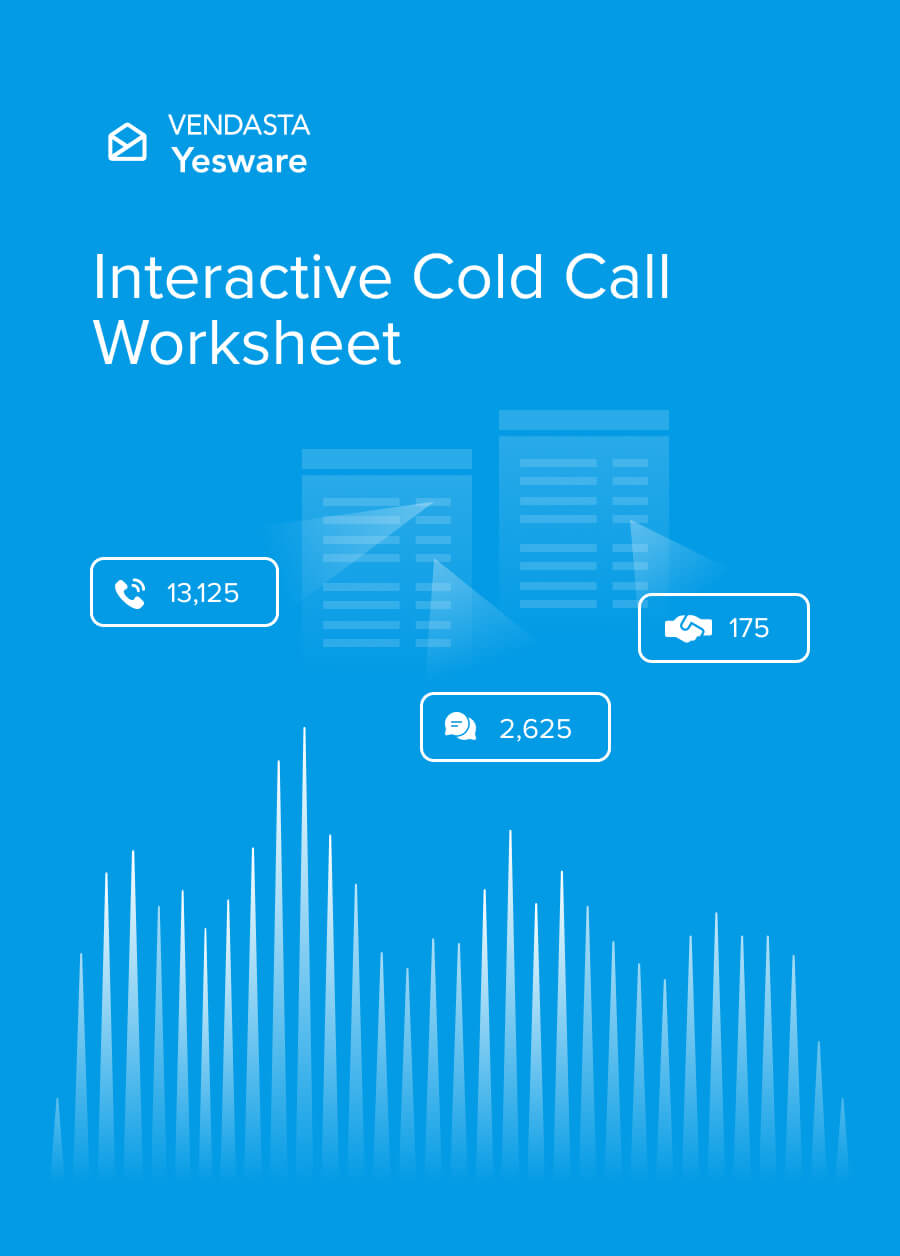 VENDASTA
Yesware

Interactive Cold Call Worksheet

13,125

175

2,625